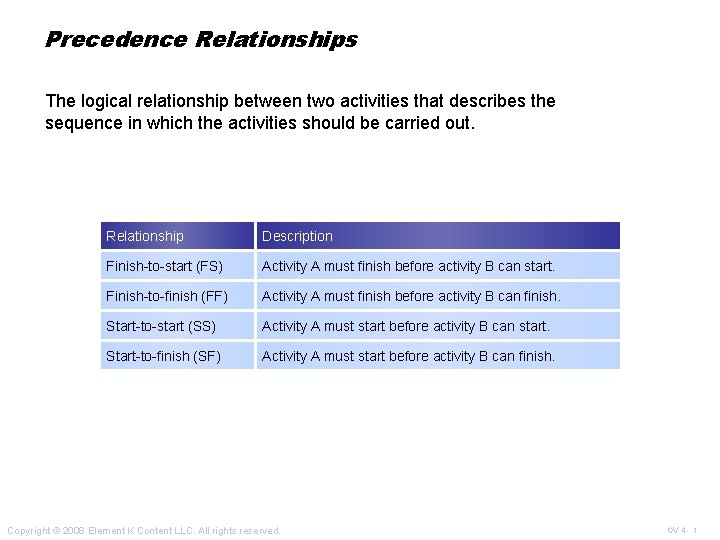 Precedence Relationships

The logical relationship between two activities that describes the sequence in which the activities should be carried out.

| Relationship | Description |
|---|---|
| Finish-to-start (FS) | Activity A must finish before activity B can start. |
| Finish-to-finish (FF) | Activity A must finish before activity B can finish. |
| Start-to-start (SS) | Activity A must start before activity B can start. |
| Start-to-finish (SF) | Activity A must start before activity B can finish. |

Copyright © 2008 Element K Content LLC. All rights reserved.

OV 4- 1